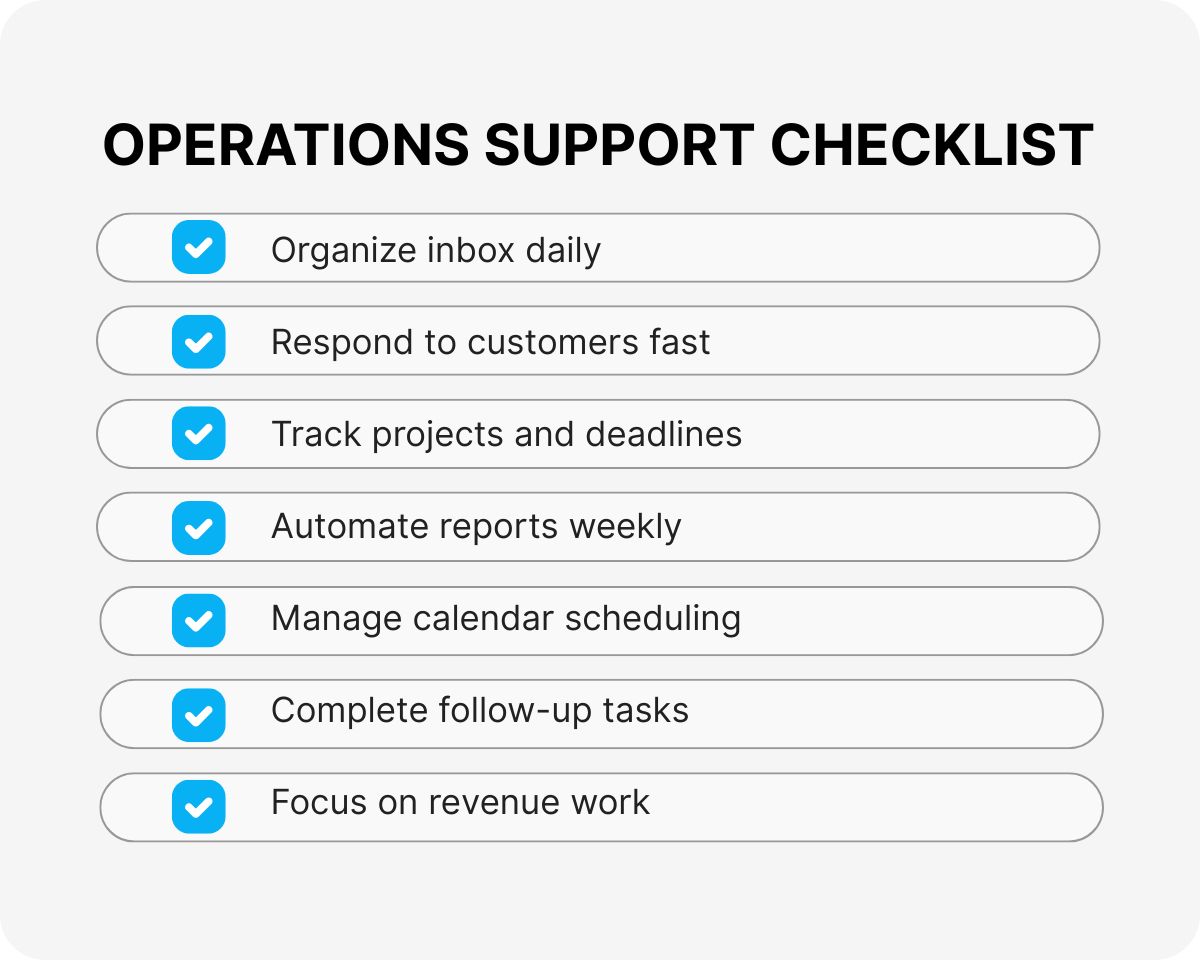 OPERATIONS SUPPORT CHECKLIST

Organize inbox daily

Respond to customers fast

Track projects and deadlines

Automate reports weekly

Manage calendar scheduling

Complete follow-up tasks

Focus on revenue work